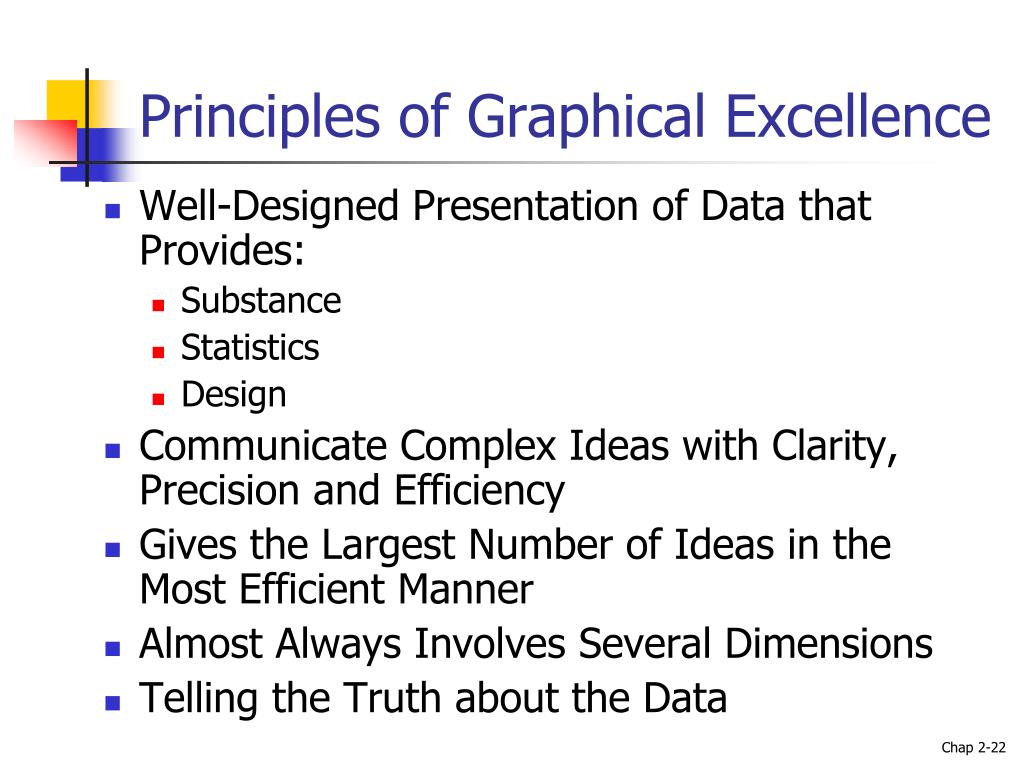 Principles of Graphical Excellence

- Well-Designed Presentation of Data that Provides:
  - Substance
  - Statistics
  - Design
- Communicate Complex Ideas with Clarity, Precision and Efficiency
- Gives the Largest Number of Ideas in the Most Efficient Manner
- Almost Always Involves Several Dimensions
- Telling the Truth about the Data

Chap 2-22